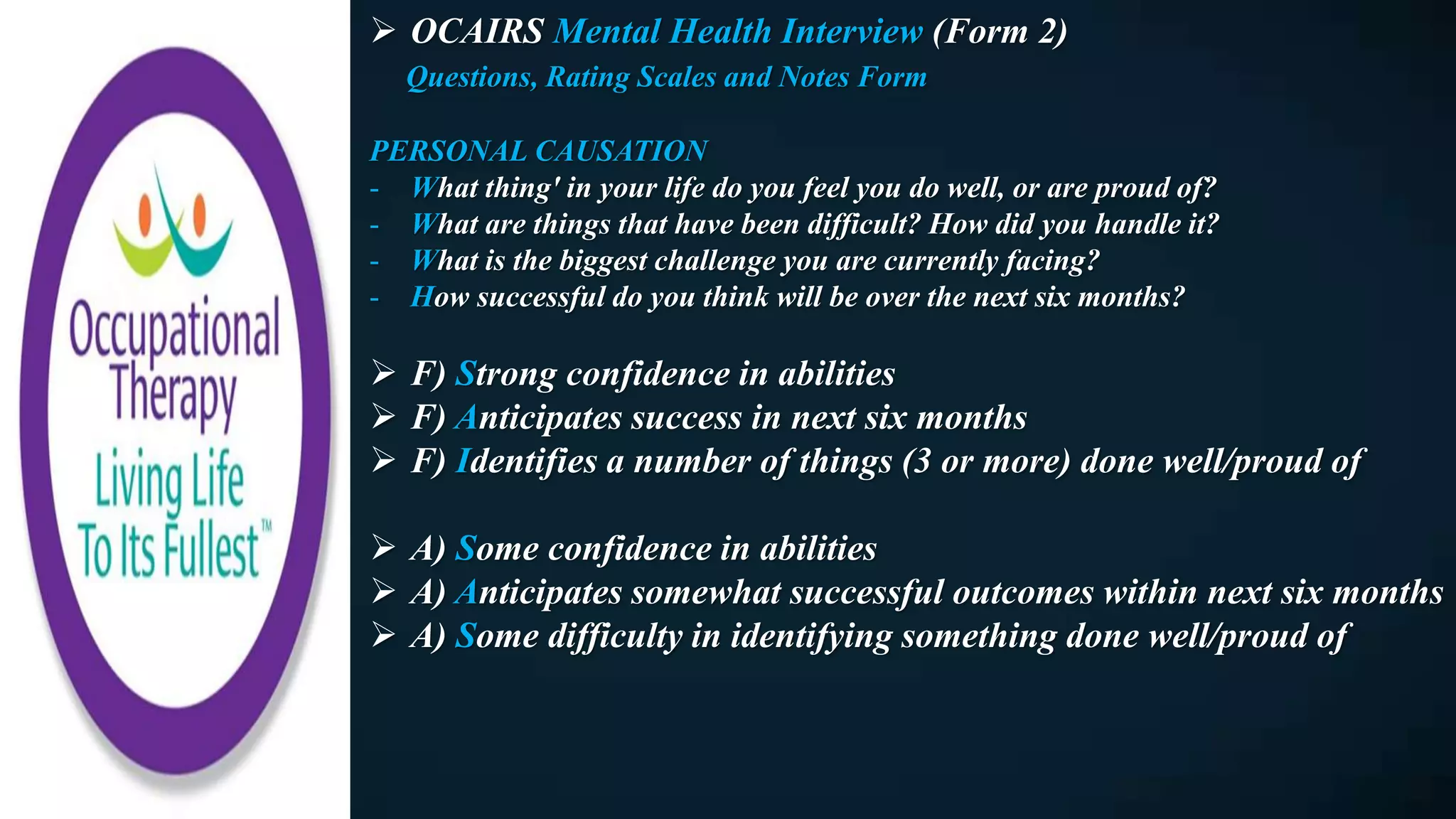 Occupational Therapy
Living Life To Its Fullest™

➢ OCAIRS Mental Health Interview (Form 2)
Questions, Rating Scales and Notes Form

PERSONAL CAUSATION
- What thing' in your life do you feel you do well, or are proud of?
- What are things that have been difficult? How did you handle it?
- What is the biggest challenge you are currently facing?
- How successful do you think will be over the next six months?

➢ F) Strong confidence in abilities
➢ F) Anticipates success in next six months
➢ F) Identifies a number of things (3 or more) done well/proud of

➢ A) Some confidence in abilities
➢ A) Anticipates somewhat successful outcomes within next six months
➢ A) Some difficulty in identifying something done well/proud of